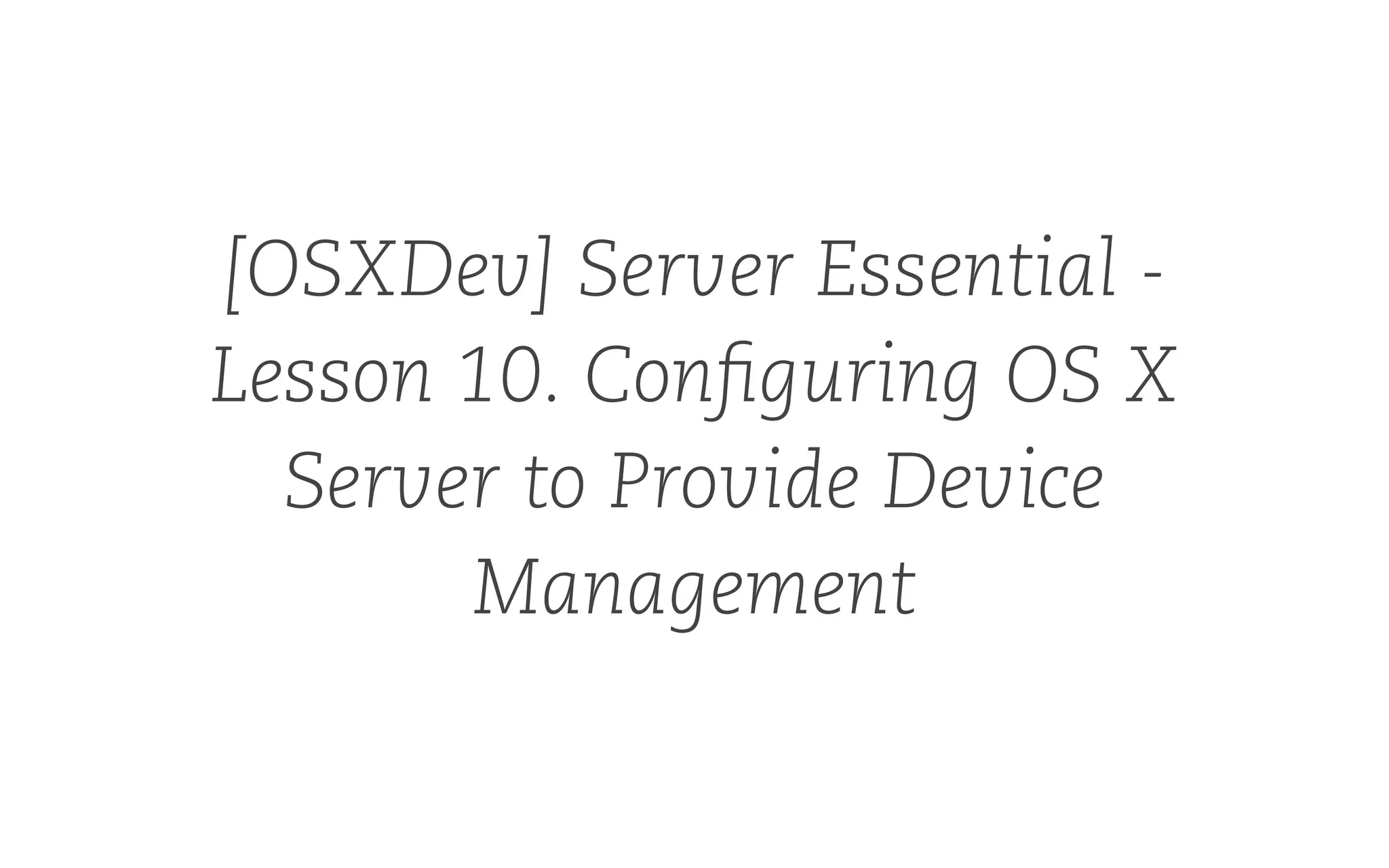 [OSXDev] Server Essential - Lesson 10. Configuring OS X Server to Provide Device Management